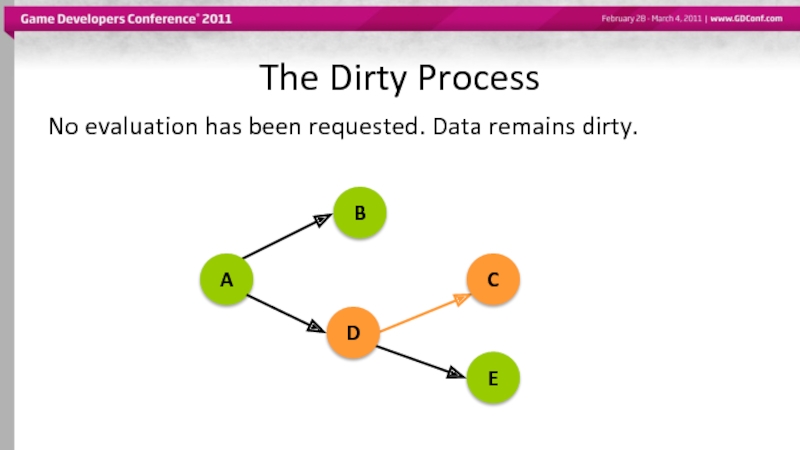 Game Developers Conference® 2011

February 28 - March 4, 2011 | www.GDConf.com

The Dirty Process

No evaluation has been requested. Data remains dirty.

B

A

C

D

E